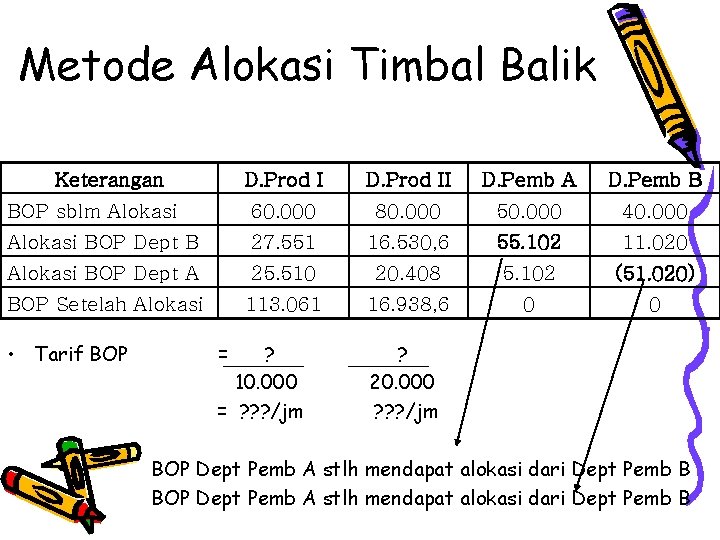 Metode Alokasi Timbal Balik

| Keterangan | D.Prod I | D.Prod II | D.Pemb A | D.Pemb B |
|---|---|---|---|---|
| BOP sblm Alokasi | 60.000 | 80.000 | 50.000 | 40.000 |
| Alokasi BOP Dept B | 27.551 | 16.530,6 | 55.102 | 11.020 |
| Alokasi BOP Dept A | 25.510 | 20.408 | 5.102 | (51.020) |
| BOP Setelah Alokasi | 113.061 | 16.938,6 | 0 | 0 |

• Tarif BOP = $\frac{?}{10.000}$ $\frac{?}{20.000}$

= ???/jm ???/jm

BOP Dept Pemb A stlh mendapat alokasi dari Dept Pemb B
BOP Dept Pemb A stlh mendapat alokasi dari Dept Pemb B